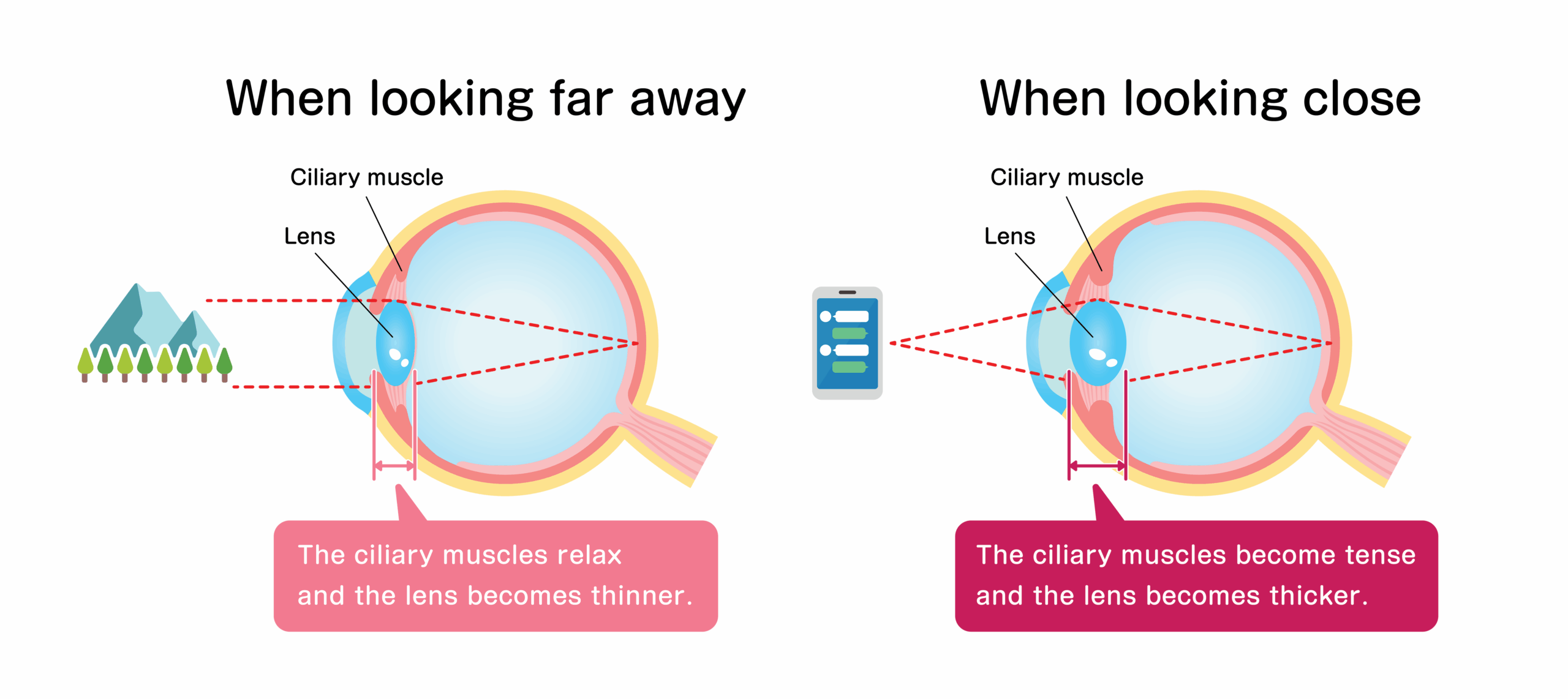 When looking far away

Ciliary muscle

Lens

The ciliary muscles relax and the lens becomes thinner.

When looking close

Ciliary muscle

Lens

The ciliary muscles become tense and the lens becomes thicker.